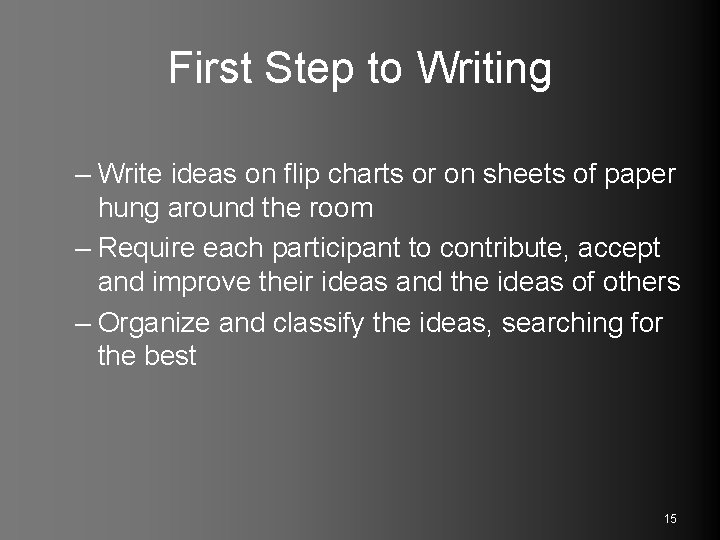 First Step to Writing

– Write ideas on flip charts or on sheets of paper hung around the room

– Require each participant to contribute, accept and improve their ideas and the ideas of others

– Organize and classify the ideas, searching for the best

15